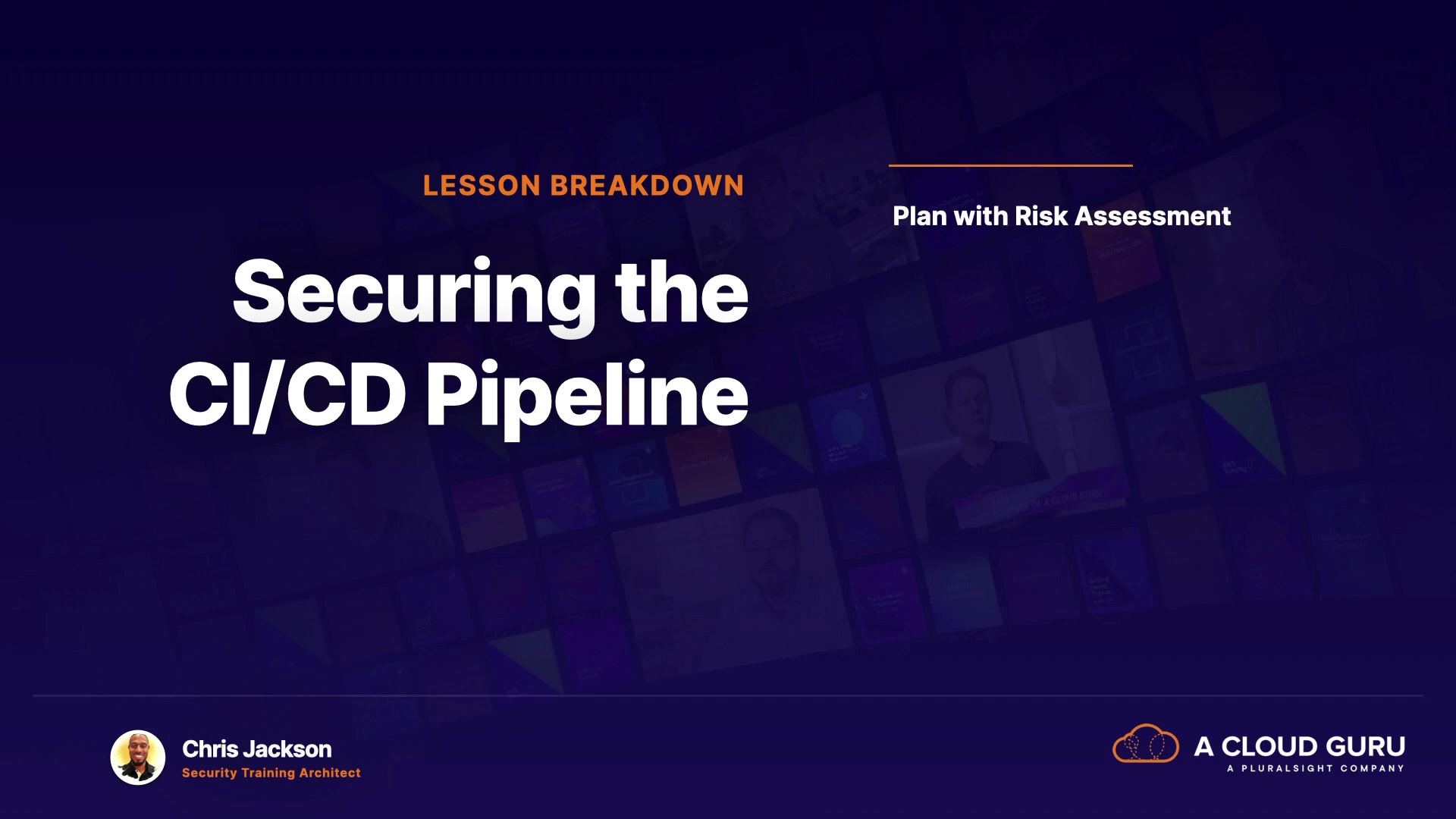 LESSON BREAKDOWN

Securing the CI/CD Pipeline

Plan with Risk Assessment

Chris Jackson
Security Training Architect

A CLOUD GURU
A PLURALSIGHT COMPANY